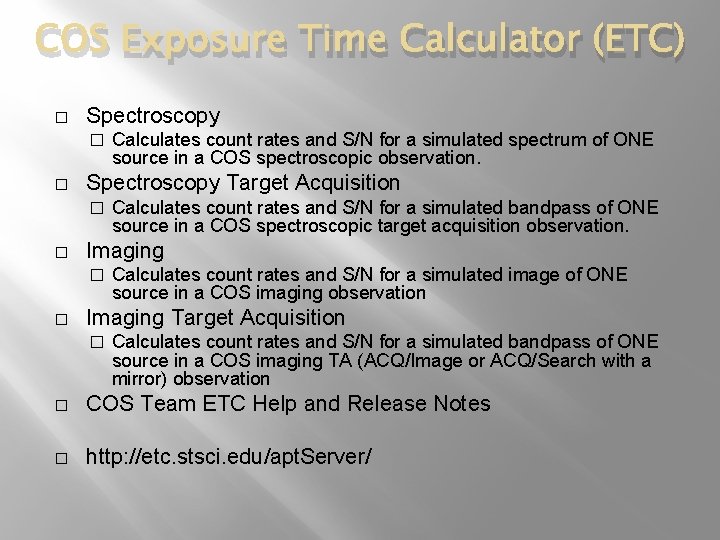 COS Exposure Time Calculator (ETC)

□ Spectroscopy
□ Calculates count rates and S/N for a simulated spectrum of ONE source in a COS spectroscopic observation.

□ Spectroscopy Target Acquisition
□ Calculates count rates and S/N for a simulated bandpass of ONE source in a COS spectroscopic target acquisition observation.

□ Imaging
□ Calculates count rates and S/N for a simulated image of ONE source in a COS imaging observation

□ Imaging Target Acquisition
□ Calculates count rates and S/N for a simulated bandpass of ONE source in a COS imaging TA (ACQ/Image or ACQ/Search with a mirror) observation

□ COS Team ETC Help and Release Notes

□ http://etc.stsci.edu/aptServer/